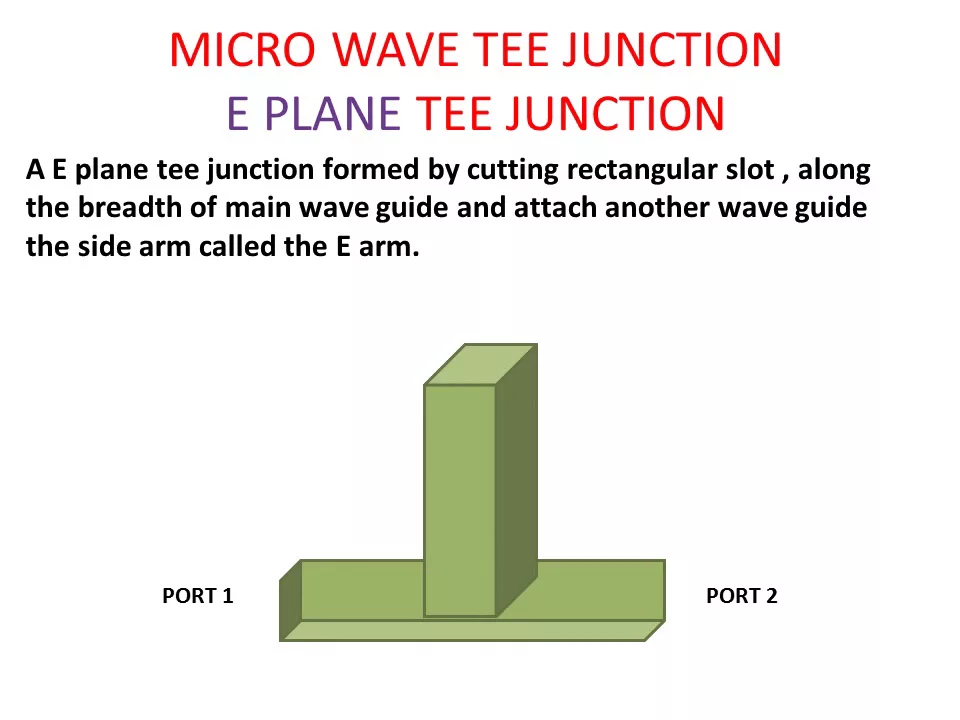 MICRO WAVE TEE JUNCTION
E PLANE TEE JUNCTION

A E plane tee junction formed by cutting rectangular slot , along the breadth of main wave guide and attach another wave guide the side arm called the E arm.

PORT 1

PORT 2